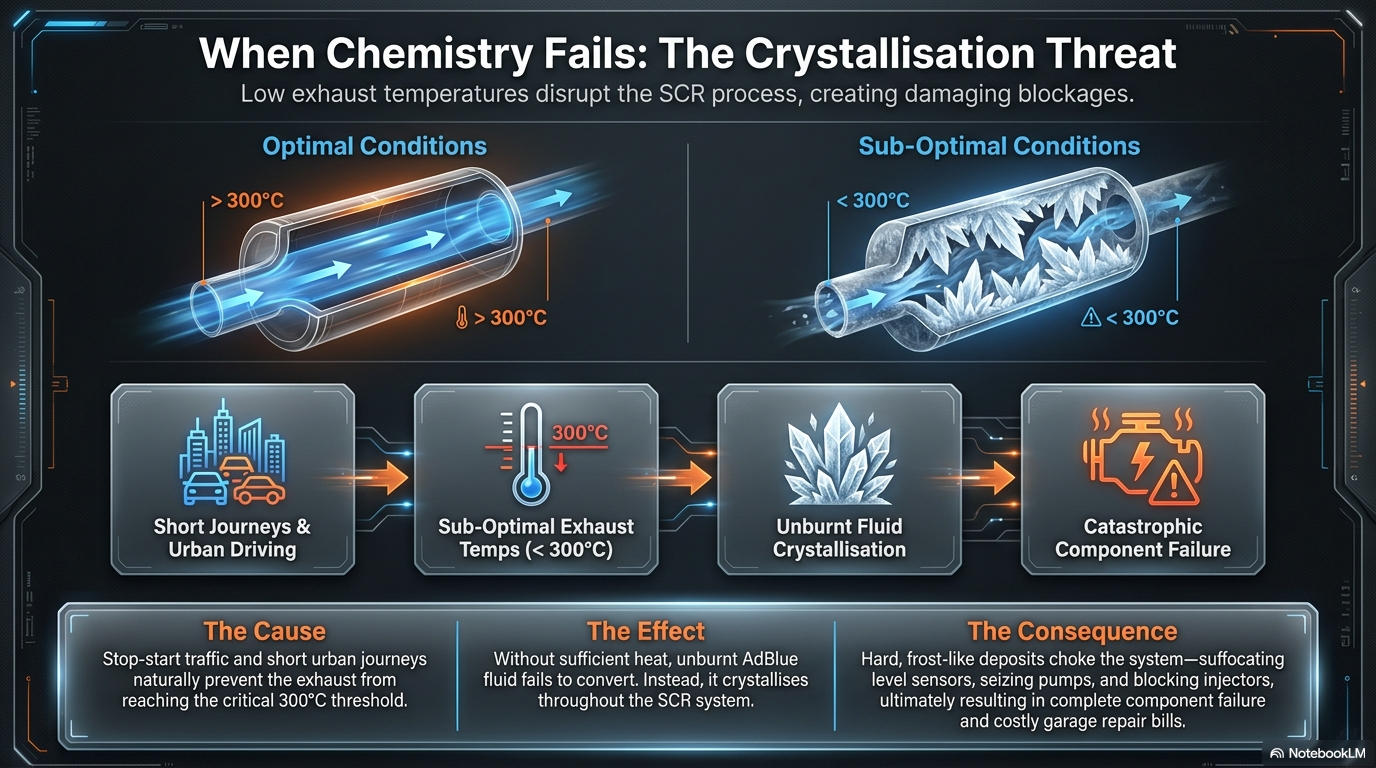 When Chemistry Fails: The Crystallisation Threat

Low exhaust temperatures disrupt the SCR process, creating damaging blockages.

Optimal Conditions

> 300°C

> 300°C

Sub-Optimal Conditions

< 300°C

< 300°C

Short Journeys & Urban Driving

300°C

Sub-Optimal Exhaust Temps (< 300°C)

Unburnt Fluid Crystallisation

Catastrophic Component Failure

The Cause

Stop-start traffic and short urban journeys naturally prevent the exhaust from reaching the critical 300°C threshold.

The Effect

Without sufficient heat, unburnt AdBlue fluid fails to convert. Instead, it crystallises throughout the SCR system.

The Consequence

Hard, frost-like deposits choke the system—suffocating level sensors, seizing pumps, and blocking injectors, ultimately resulting in complete component failure and costly garage repair bills.

NotebookLM